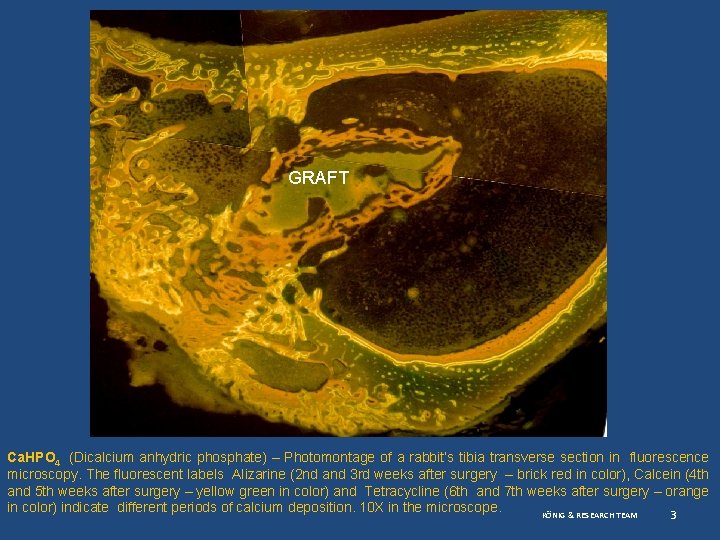 GRAFT

$CaHPO_4$ (Dicalcium anhydric phosphate) – Photomontage of a rabbit's tibia transverse section in fluorescence microscopy. The fluorescent labels Alizarine (2nd and 3rd weeks after surgery – brick red in color), Calcein (4th and 5th weeks after surgery – yellow green in color) and Tetracycline (6th and 7th weeks after surgery – orange in color) indicate different periods of calcium deposition. 10X in the microscope.

KÖNIG & RESEARCH TEAM

3